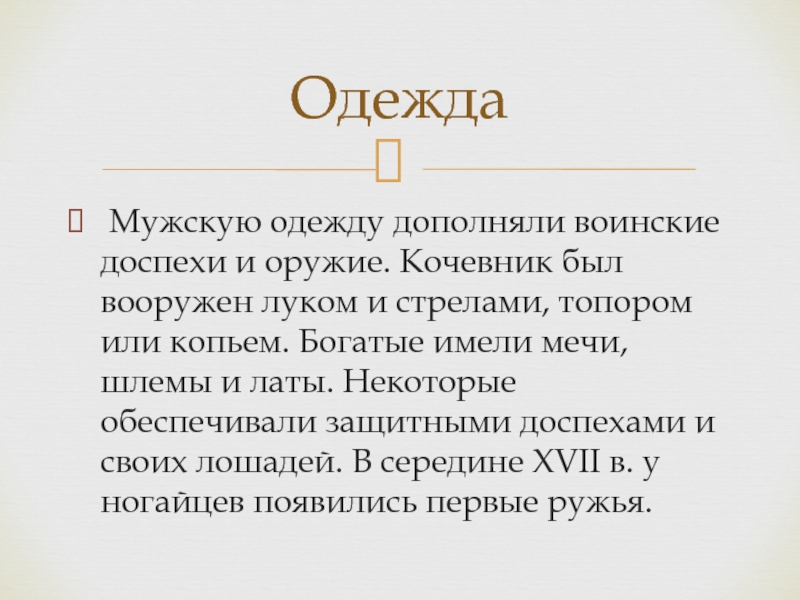 Одежда

Мужскую одежду дополняли воинские доспехи и оружие. Кочевник был вооружен луком и стрелами, топором или копьем. Богатые имели мечи, шлемы и латы. Некоторые обеспечивали защитными доспехами и своих лошадей. В середине XVII в. у ногайцев появились первые ружья.